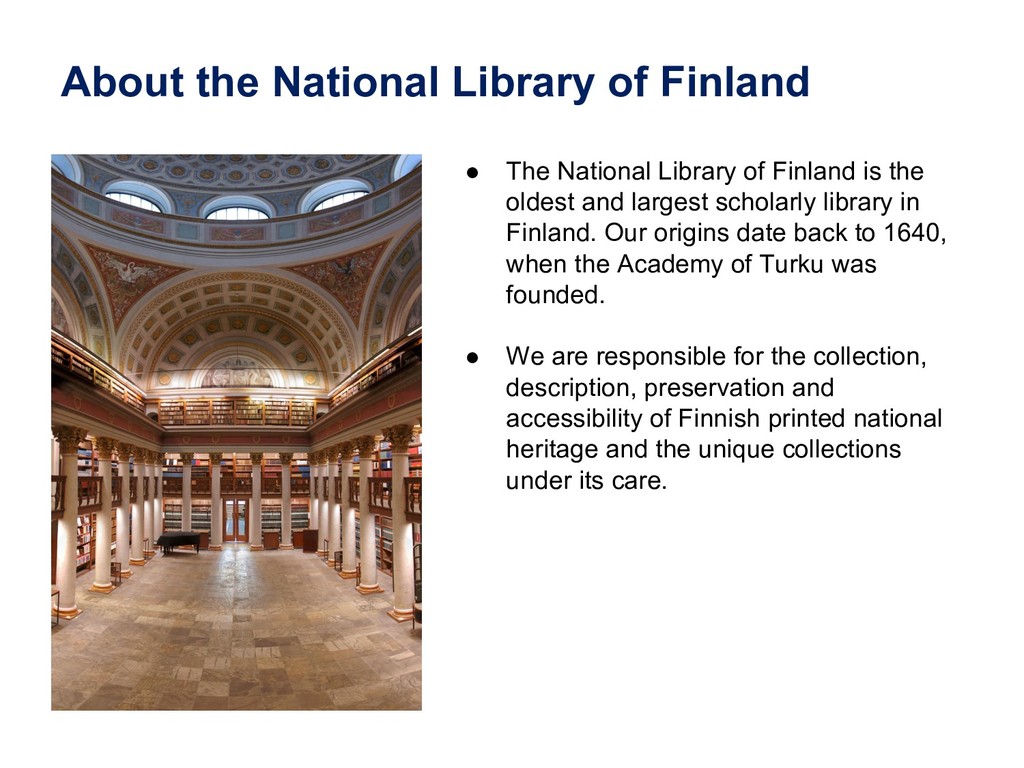 About the National Library of Finland

● The National Library of Finland is the oldest and largest scholarly library in Finland. Our origins date back to 1640, when the Academy of Turku was founded.

● We are responsible for the collection, description, preservation and accessibility of Finnish printed national heritage and the unique collections under its care.